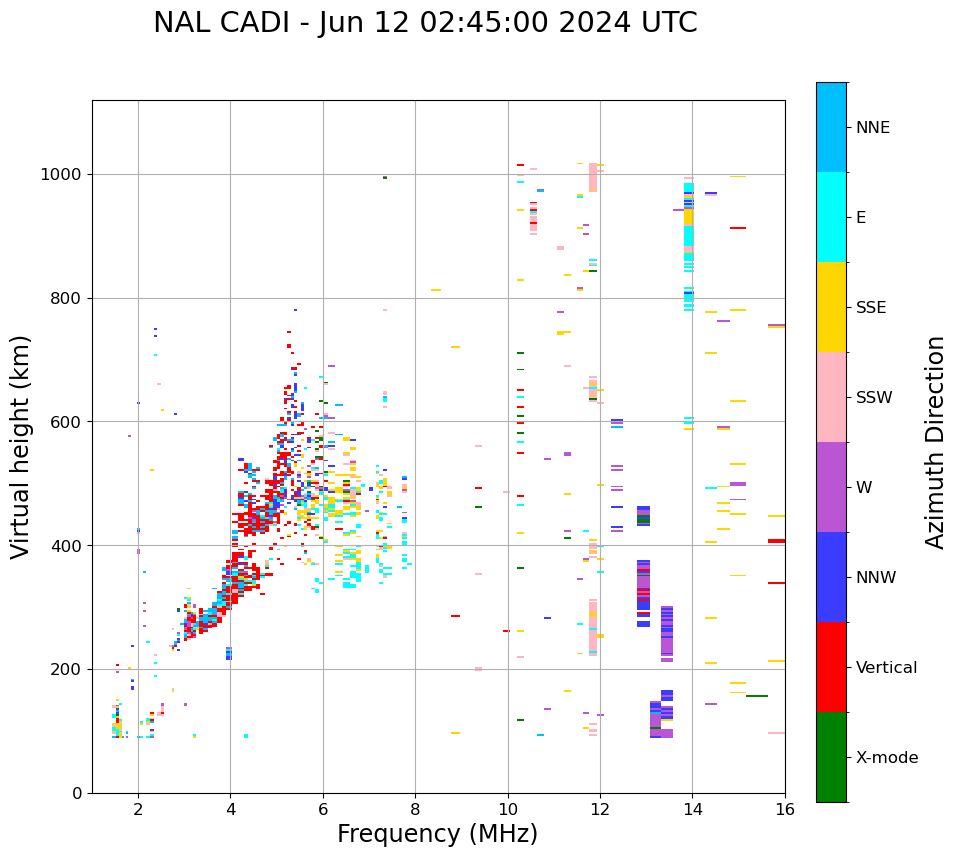 NAL CADI - Jun 12 02:45:00 2024 UTC

Virtual height (km)

1000
800
600
400
200
0

2
4
6
8
10
12
14
16

Frequency (MHz)

NNE
E
SSE
SSW
W
NNW
Vertical
X-mode

Azimuth Direction